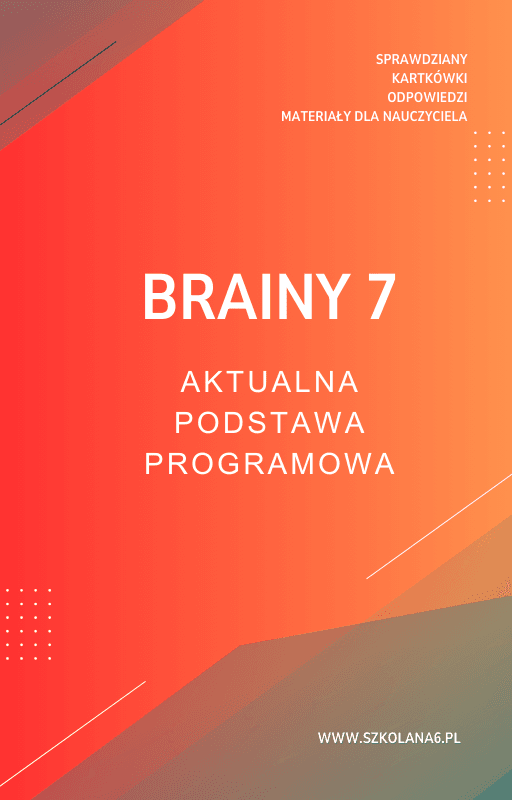 SPRAWDZIANY
KARTKÓWKI
ODPOWIEDZI
MATERIAŁY DLA NAUCZYCIELA

BRAINY 7

AKTUALNA
PODSTAWA
PROGRAMOWA

WWW.SZKOLANA6.PL